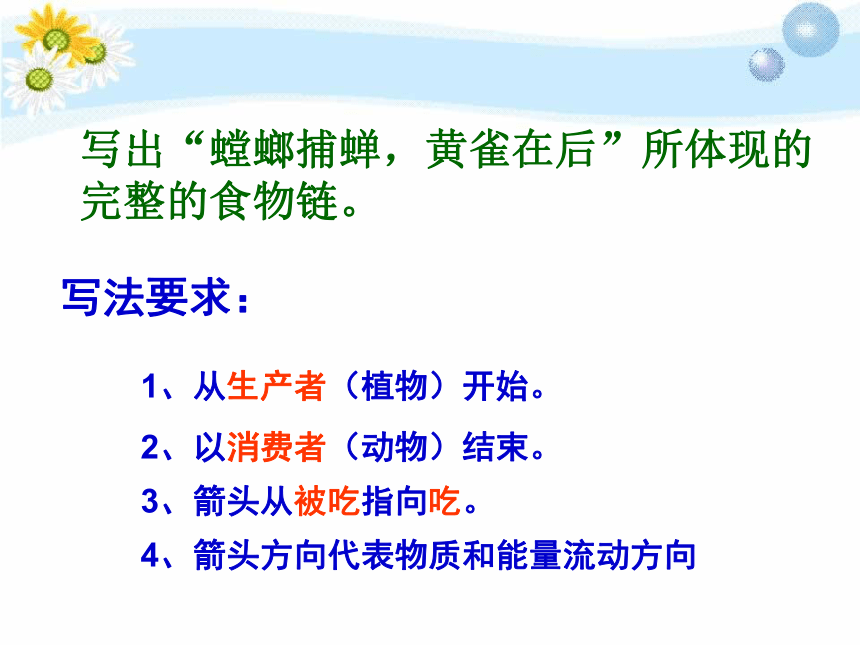 写出“螳螂捕蝉，黄雀在后”所体现的完整的食物链。

写法要求：

1、从生产者（植物）开始。

2、以消费者（动物）结束。

3、箭头从被吃指向吃。

4、箭头方向代表物质和能量流动方向